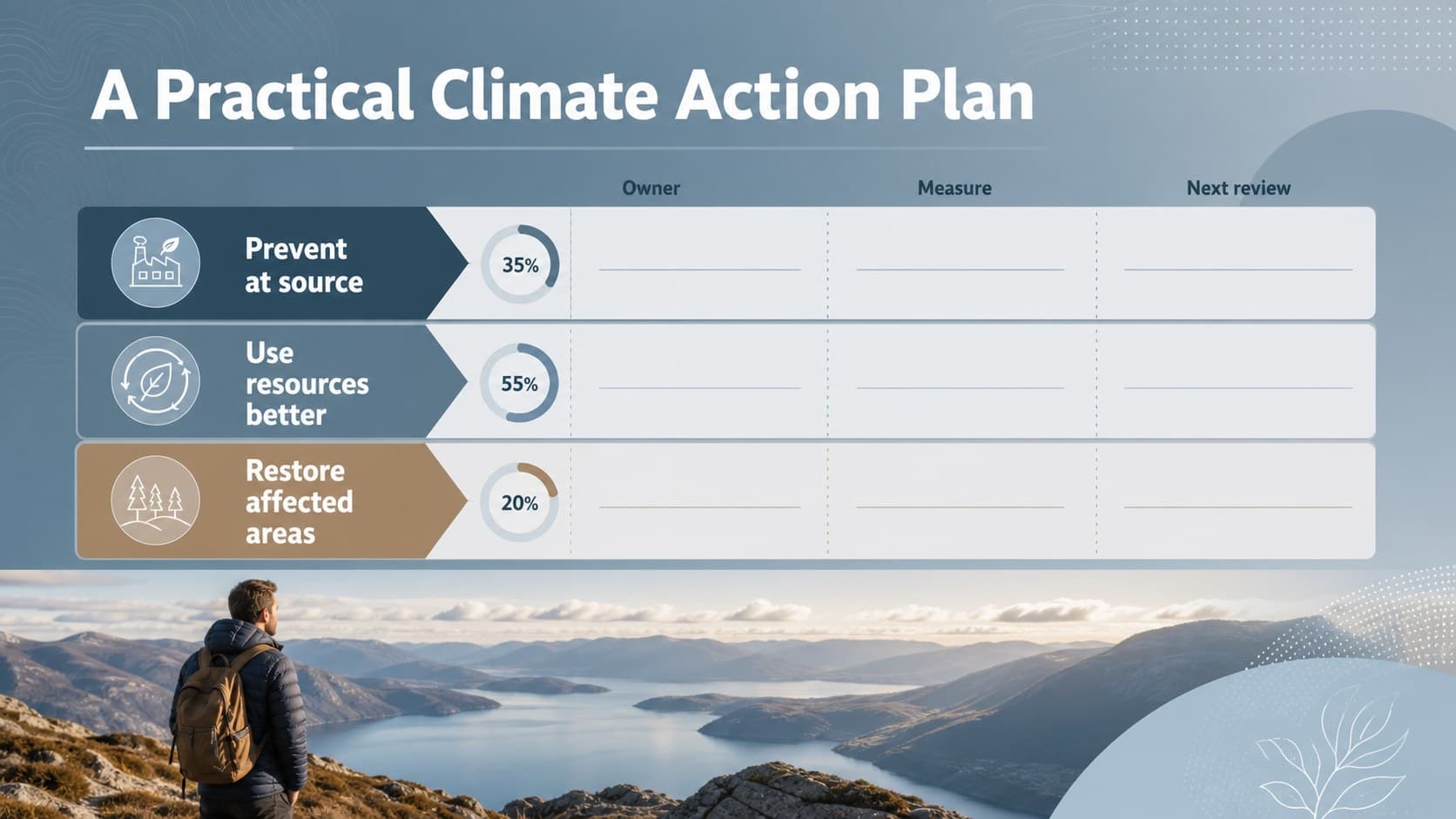 A Practical Climate Action Plan

|  |  | Owner | Measure | Next review |
|---|---|---|---|---|
| Prevent at source | 35% | ____ | ____ | ____ |
| Use resources better | 55% | ____ | ____ | ____ |
| Restore affected areas | 20% | ____ | ____ | ____ |